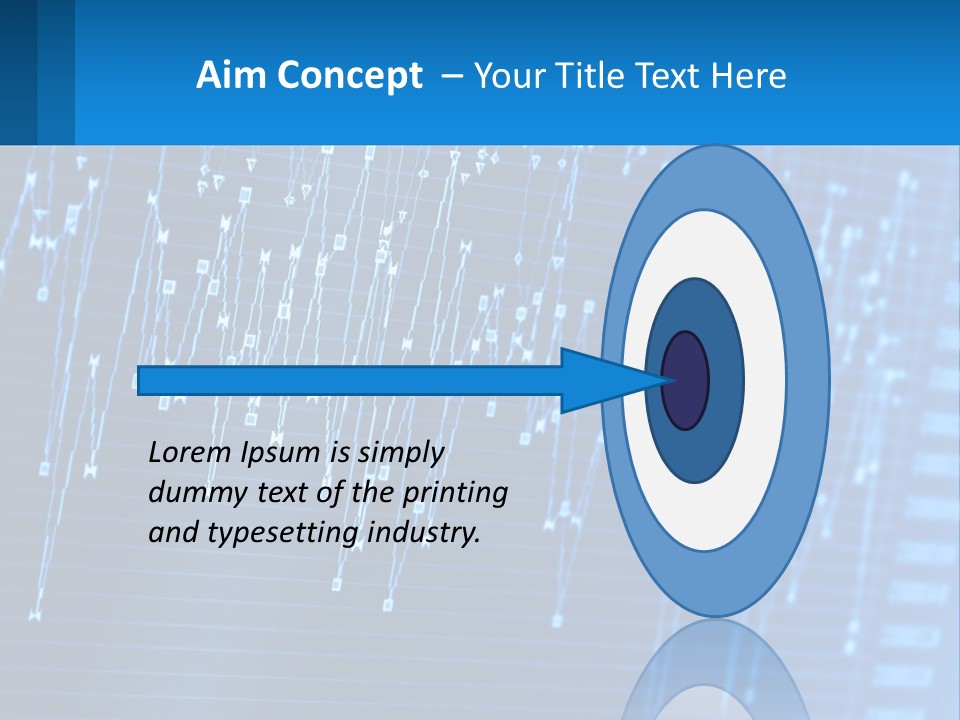 Aim Concept – Your Title Text Here

Lorem Ipsum is simply dummy text of the printing and typesetting industry.